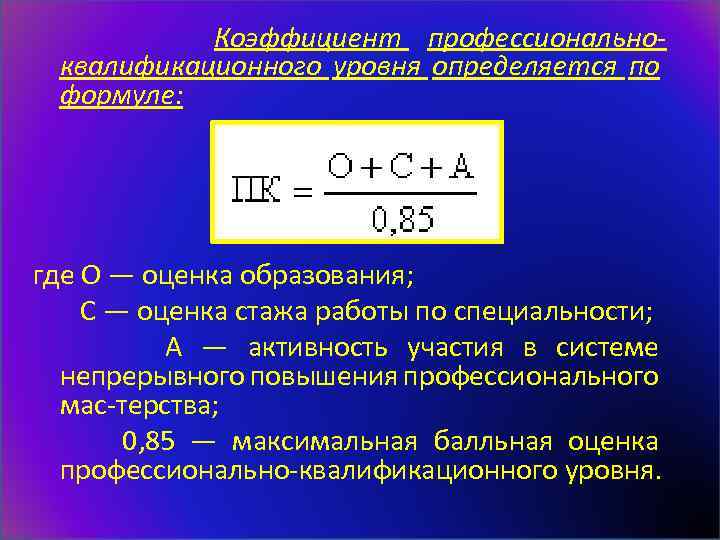 Коэффициент профессионально-квалификационного уровня определяется по формуле:

$ПК = \frac{О + С + А}{0,85}$

где О — оценка образования;

С — оценка стажа работы по специальности;

А — активность участия в системе непрерывного повышения профессионального мас-терства;

0,85 — максимальная балльная оценка профессионально-квалификационного уровня.